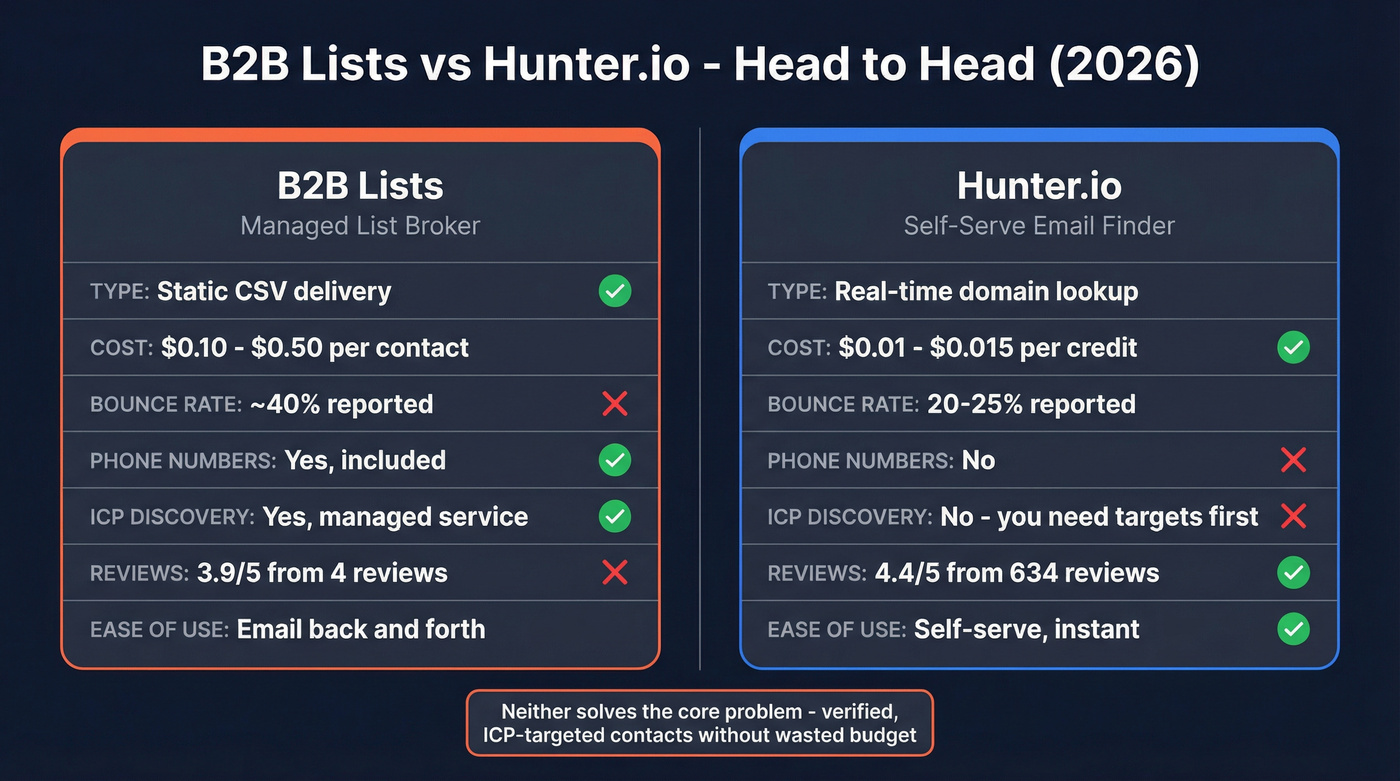 B2B Lists vs Hunter.io - Head to Head (2026)

B2B Lists
Managed List Broker

TYPE: Static CSV delivery

COST: \$0.10 - \$0.50 per contact

BOUNCE RATE: ~40% reported

PHONE NUMBERS: Yes, included

ICP DISCOVERY: Yes, managed service

REVIEWS: 3.9/5 from 4 reviews

EASE OF USE: Email back and forth

Hunter.io
Self-Serve Email Finder

TYPE: Real-time domain lookup

COST: \$0.01 - \$0.015 per credit

BOUNCE RATE: 20-25% reported

PHONE NUMBERS: No

ICP DISCOVERY: No - you need targets first

REVIEWS: 4.4/5 from 634 reviews

EASE OF USE: Self-serve, instant

Neither solves the core problem - verified, ICP-targeted contacts without wasted budget